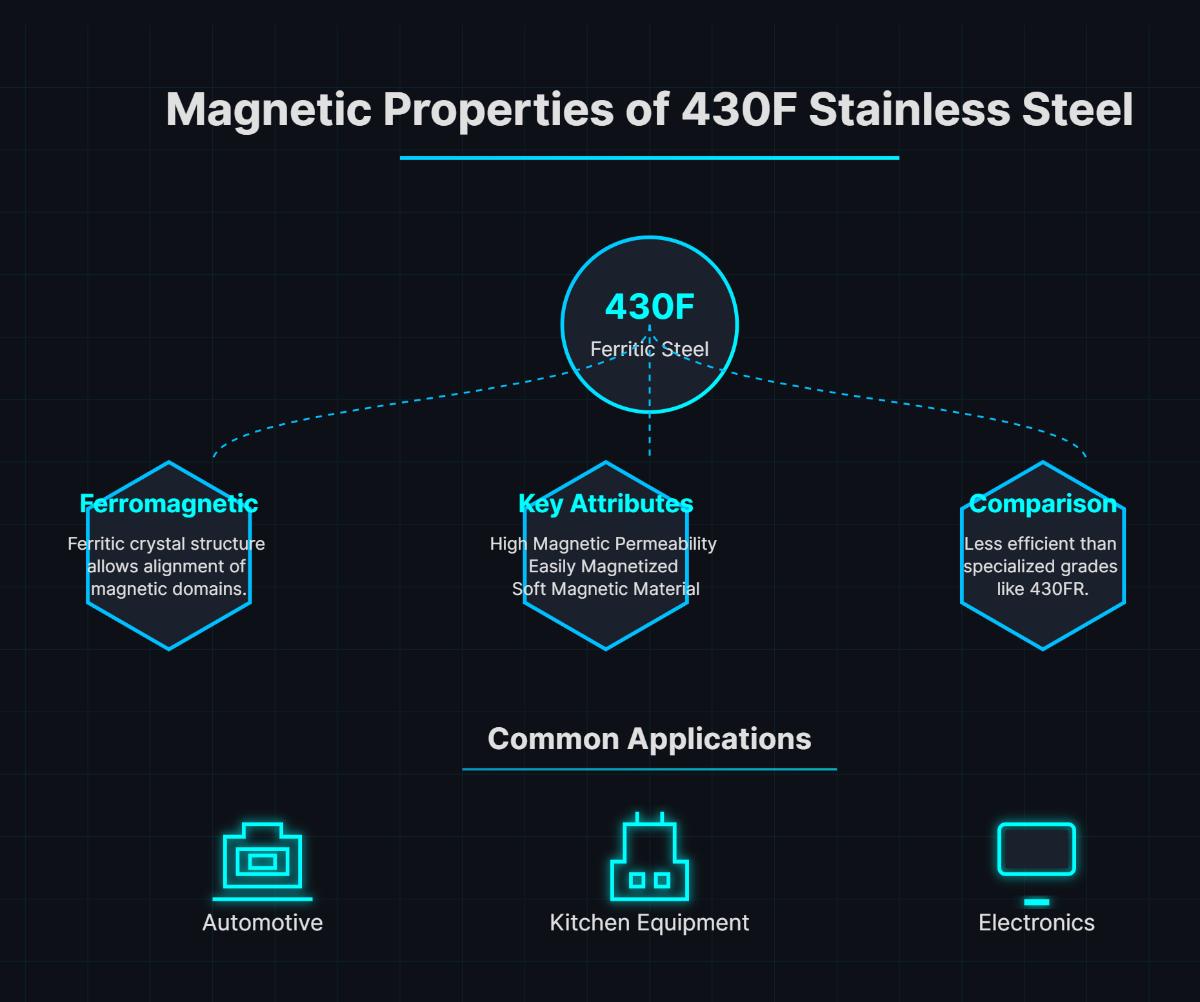 Magnetic Properties of 430F Stainless Steel

430F
Ferritic Steel

Ferromagnetic
Ferritic crystal structure allows alignment of magnetic domains.

Key Attributes
High Magnetic Permeability
Easily Magnetized
Soft Magnetic Material

Comparison
Less efficient than specialized grades like 430FR.

Common Applications

Automotive

Kitchen Equipment

Electronics